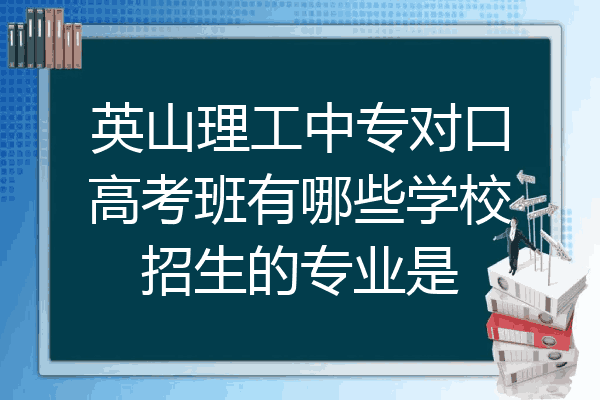 英山理工中专对口高考班有哪些学校招生的专业是